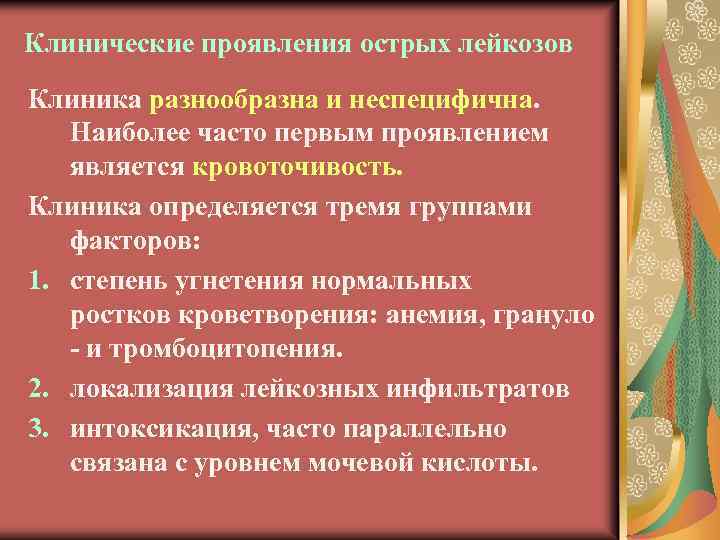 Клинические проявления острых лейкозов

Клиника разнообразна и неспецифична. Наиболее часто первым проявлением является кровоточивость.

Клиника определяется тремя группами факторов:

1. степень угнетения нормальных ростков кроветворения: анемия, грануло - и тромбоцитопения.
2. локализация лейкозных инфильтратов
3. интоксикация, часто параллельно связана с уровнем мочевой кислоты.